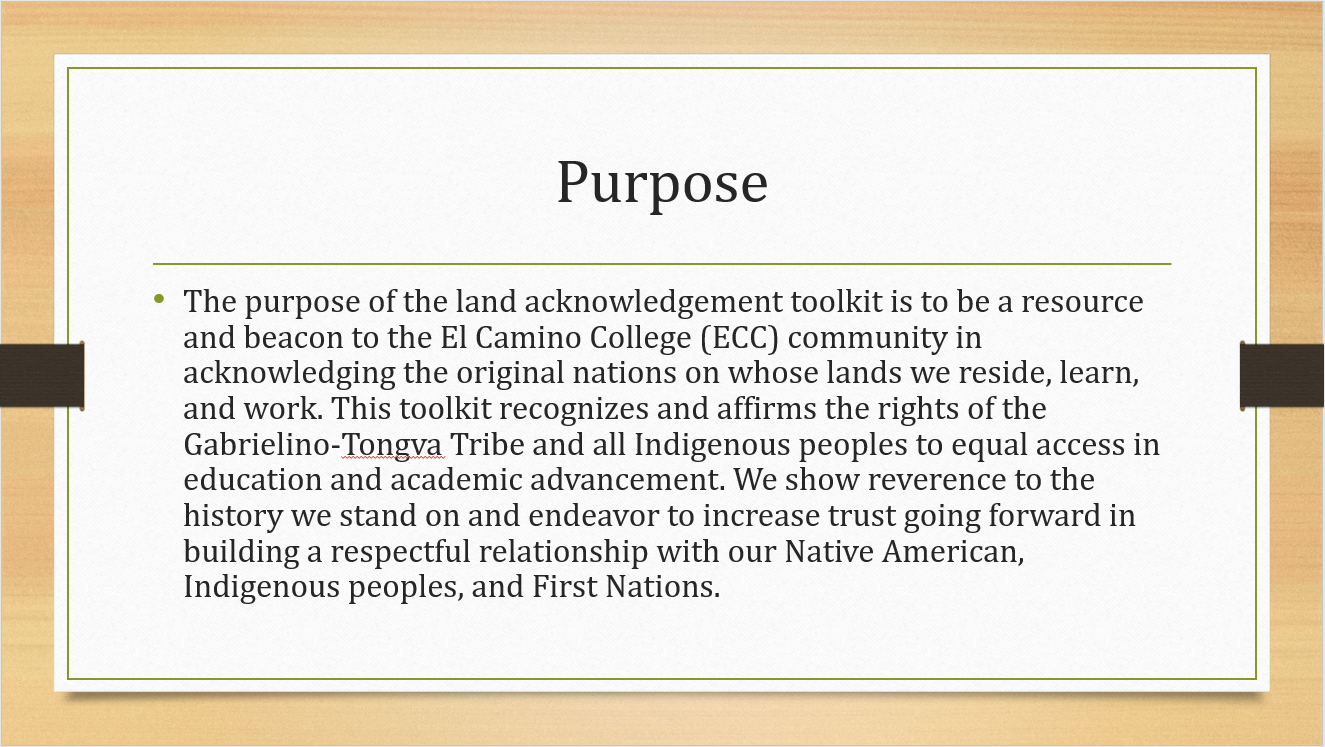 Purpose

• The purpose of the land acknowledgement toolkit is to be a resource and beacon to the El Camino College (ECC) community in acknowledging the original nations on whose lands we reside, learn, and work. This toolkit recognizes and affirms the rights of the Gabrielino-Tongva Tribe and all Indigenous peoples to equal access in education and academic advancement. We show reverence to the history we stand on and endeavor to increase trust going forward in building a respectful relationship with our Native American, Indigenous peoples, and First Nations.